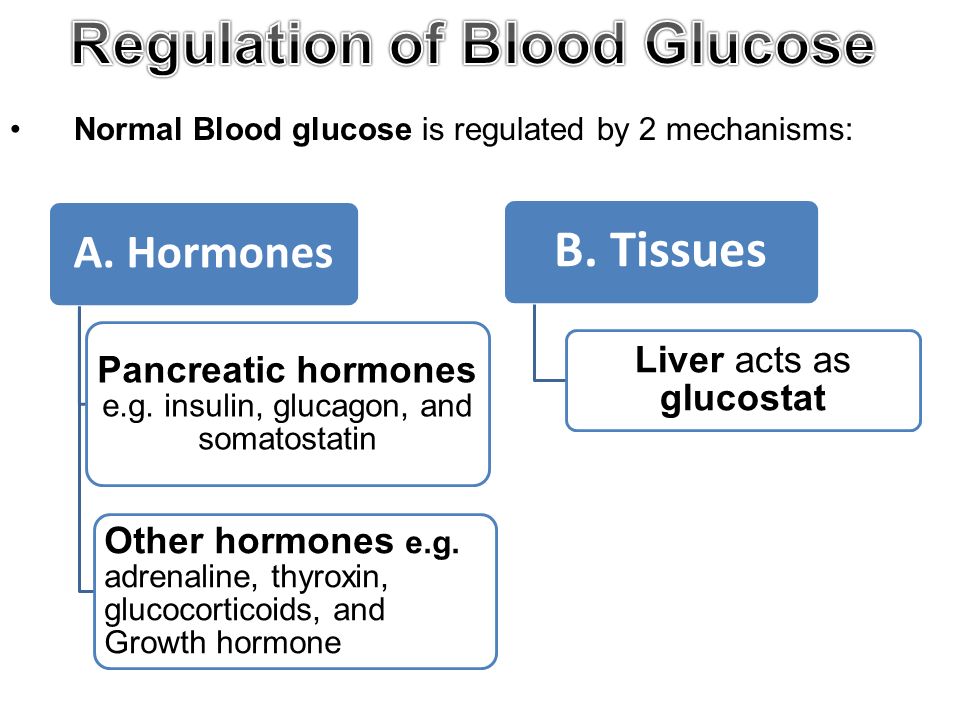 Regulation of Blood Glucose

• Normal Blood glucose is regulated by 2 mechanisms:

A. Hormones

Pancreatic hormones e.g. insulin, glucagon, and somatostatin

Other hormones e.g. adrenaline, thyroxin, glucocorticoids, and Growth hormone

B. Tissues

Liver acts as glucostat